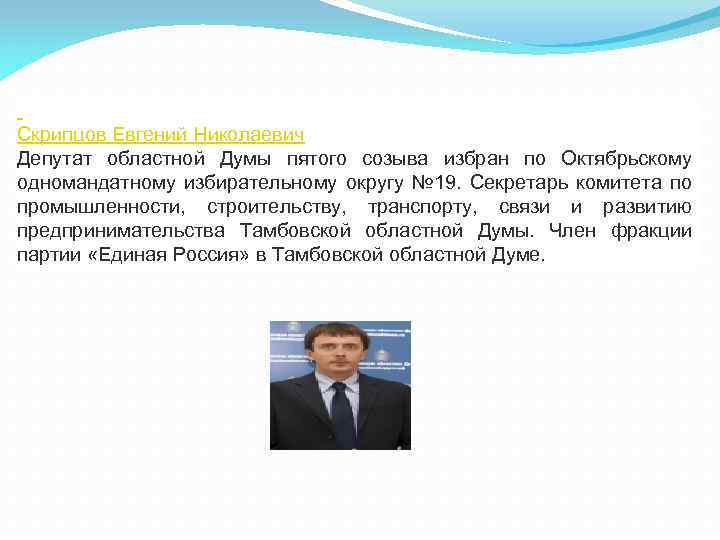 Скрипцов Евгений Николаевич

Депутат областной Думы пятого созыва избран по Октябрьскому одномандатному избирательному округу №19. Секретарь комитета по промышленности, строительству, транспорту, связи и развитию предпринимательства Тамбовской областной Думы. Член фракции партии «Единая Россия» в Тамбовской областной Думе.